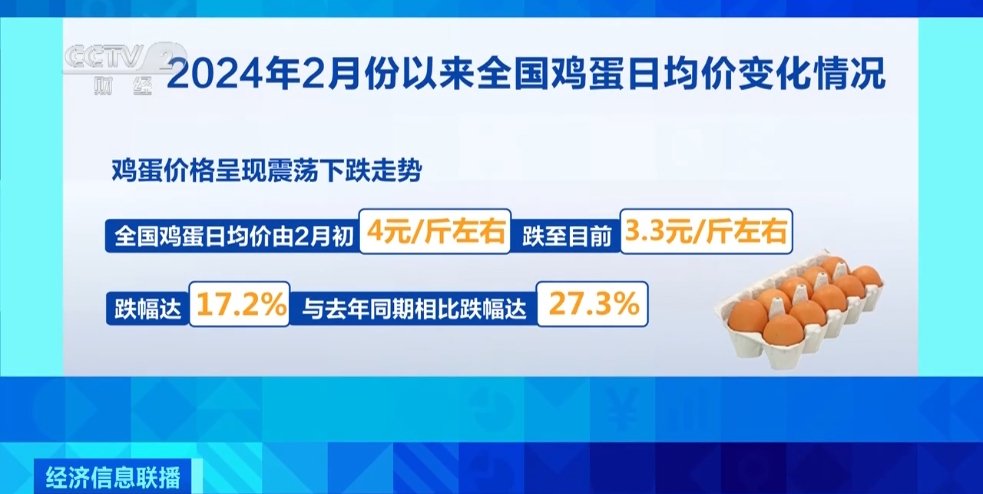 CCTV 财经

2024年2月份以来全国鸡蛋日均价变化情况

鸡蛋价格呈现震荡下跌走势

全国鸡蛋日均价由2月初 4元/斤左右 跌至目前 3.3元/斤左右

跌幅达 17.2% 与去年同期相比跌幅达 27.3%

经济信息联播